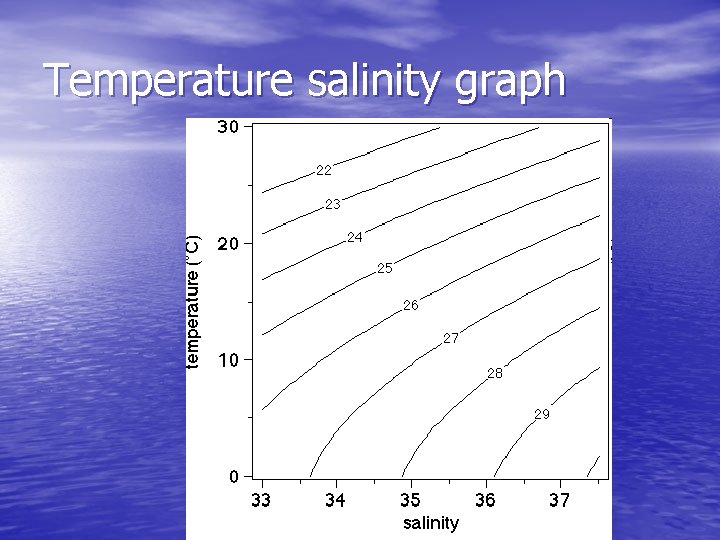 Temperature salinity graph

30
20
10
0
temperature (°C)
22
23
24
25
26
27
28
29
33
34
35
36
37
salinity